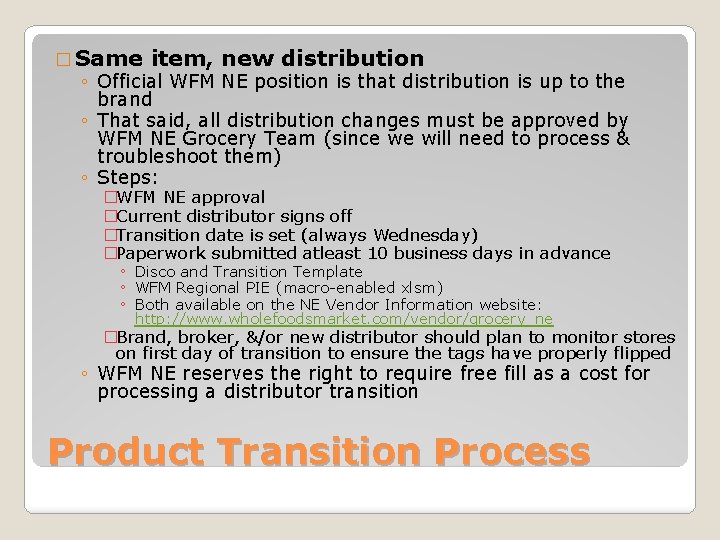 □ Same item, new distribution

◦ Official WFM NE position is that distribution is up to the brand

◦ That said, all distribution changes must be approved by WFM NE Grocery Team (since we will need to process & troubleshoot them)

◦ Steps:

□WFM NE approval

□Current distributor signs off

□Transition date is set (always Wednesday)

□Paperwork submitted atleast 10 business days in advance

◦ Disco and Transition Template

◦ WFM Regional PIE (macro-enabled xlsm)

◦ Both available on the NE Vendor Information website: http://www.wholefoodsmarket.com/vendor/grocery_ne

□Brand, broker, &/or new distributor should plan to monitor stores on first day of transition to ensure the tags have properly flipped

◦ WFM NE reserves the right to require free fill as a cost for processing a distributor transition

Product Transition Process